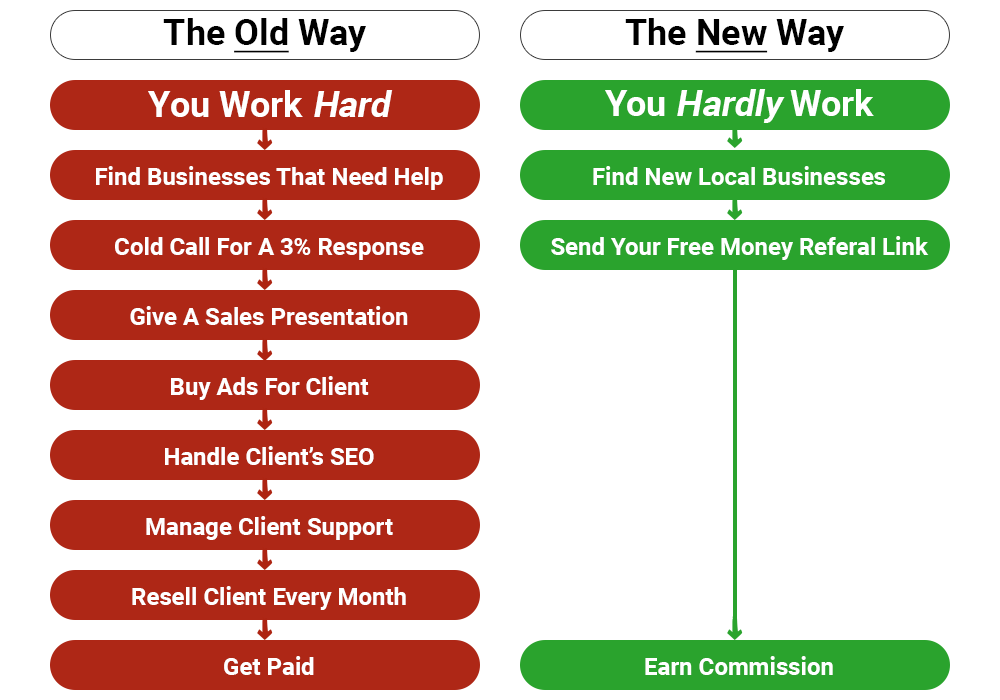 The Old Way

You Work Hard

Find Businesses That Need Help

Cold Call For A 3% Response

Give A Sales Presentation

Buy Ads For Client

Handle Client's SEO

Manage Client Support

Resell Client Every Month

Get Paid

The New Way

You Hardly Work

Find New Local Businesses

Send Your Free Money Referal Link

Earn Commission